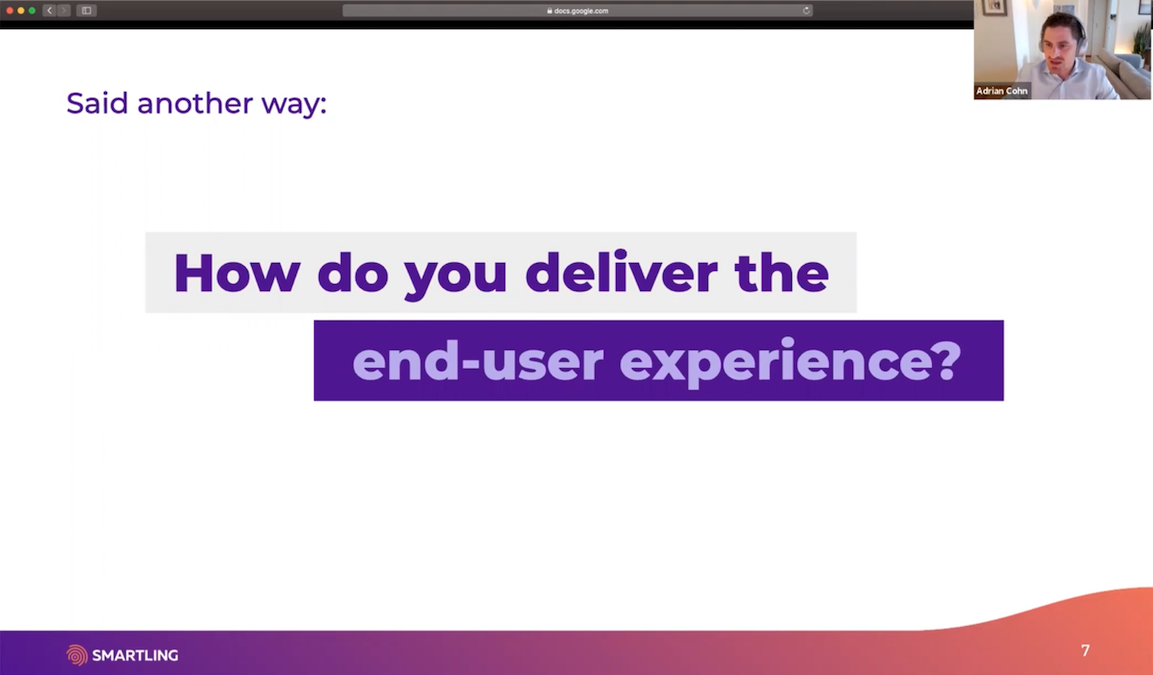 docs.google.com

Adrian Cohn

Said another way:

How do you deliver the end-user experience?

SMARTLING

7